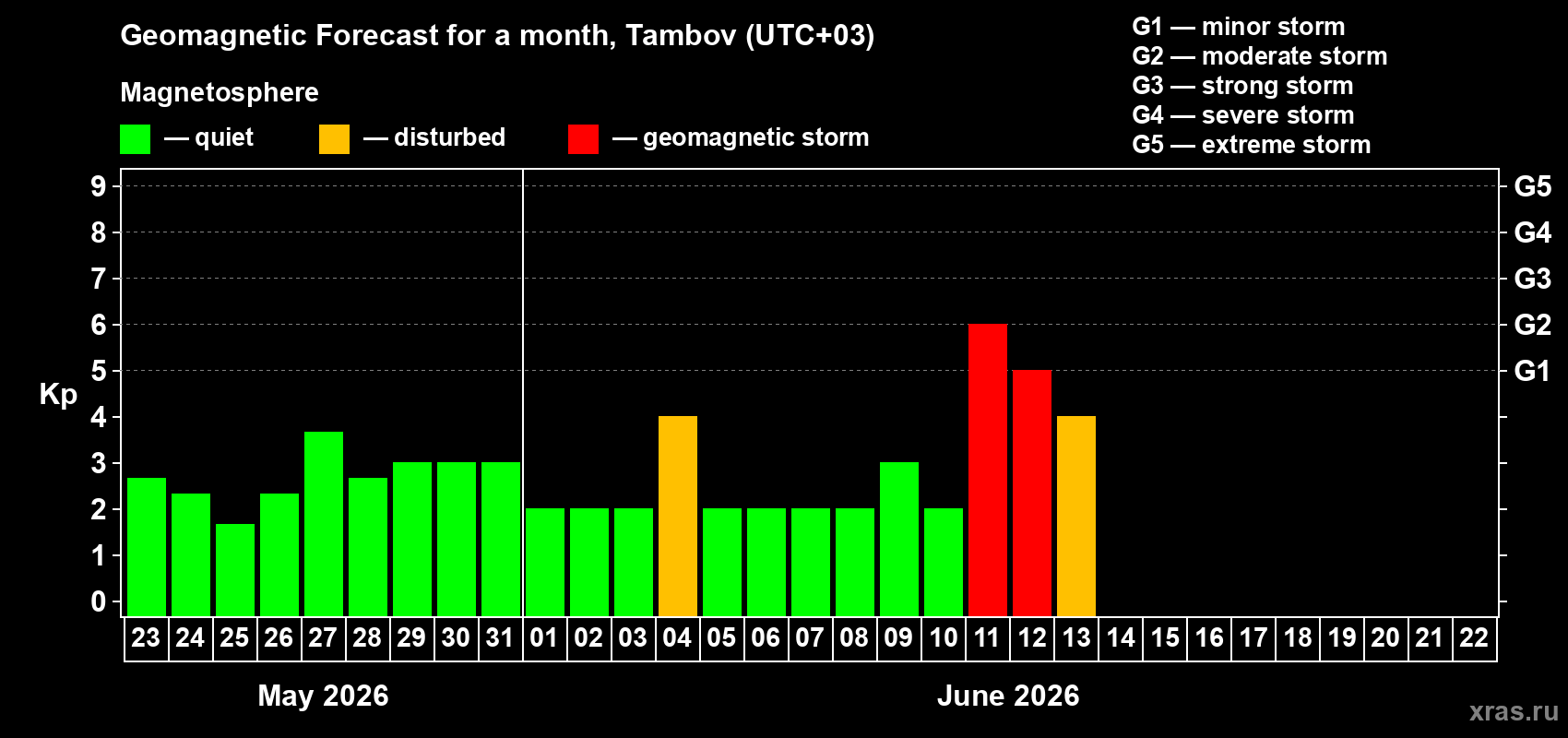 Geomagnetic Forecast for a month, Tambov (UTC+03)

Magnetosphere

— quiet — disturbed — geomagnetic storm

G1 — minor storm
G2 — moderate storm
G3 — strong storm
G4 — severe storm
G5 — extreme storm

Kp

9 8 7 6 5 4 3 2 1 0

G5 G4 G3 G2 G1

23 24 25 26 27 28 29 30 31 01 02 03 04 05 06 07 08 09 10 11 12 13 14 15 16 17 18 19 20 21 22

May 2026

June 2026

xras.ru